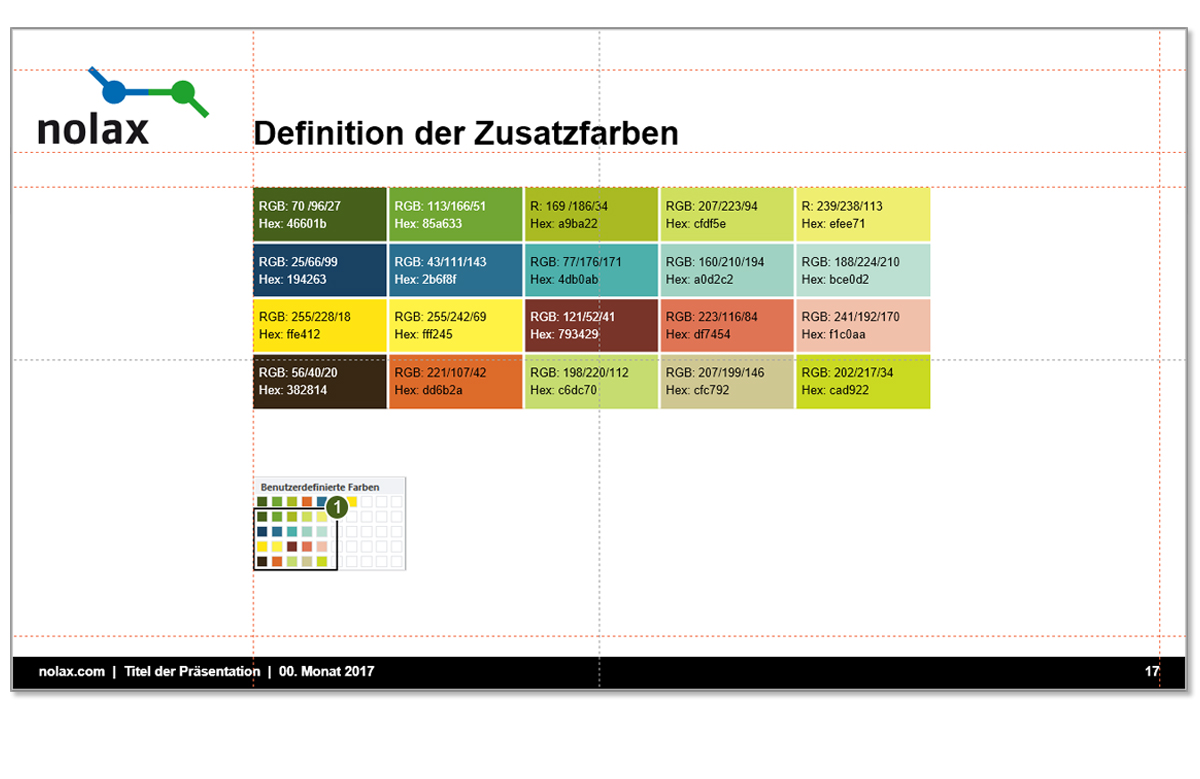 nolax

Definition der Zusatzfarben

| RGB: 70 /96/27 Hex: 46601b | RGB: 113/166/51 Hex: 85a633 | R: 169 /186/34 Hex: a9ba22 | RGB: 207/223/94 Hex: cfdf5e | R: 239/238/113 Hex: efee71 |
|---|---|---|---|---|
| RGB: 25/66/99 Hex: 194263 | RGB: 43/111/143 Hex: 2b6f8f | RGB: 77/176/171 Hex: 4db0ab | RGB: 160/210/194 Hex: a0d2c2 | RGB: 188/224/210 Hex: bce0d2 |
| RGB: 255/228/18 Hex: ffe412 | RGB: 255/242/69 Hex: fff245 | RGB: 121/52/41 Hex: 793429 | RGB: 223/116/84 Hex: df7454 | RGB: 241/192/170 Hex: f1c0aa |
| RGB: 56/40/20 Hex: 382814 | RGB: 221/107/42 Hex: dd6b2a | RGB: 198/220/112 Hex: c6dc70 | RGB: 207/199/146 Hex: cfc792 | RGB: 202/217/34 Hex: cad922 |

Benutzerdefinierte Farben
1

nolax.com | Titel der Präsentation | 00. Monat 2017
17